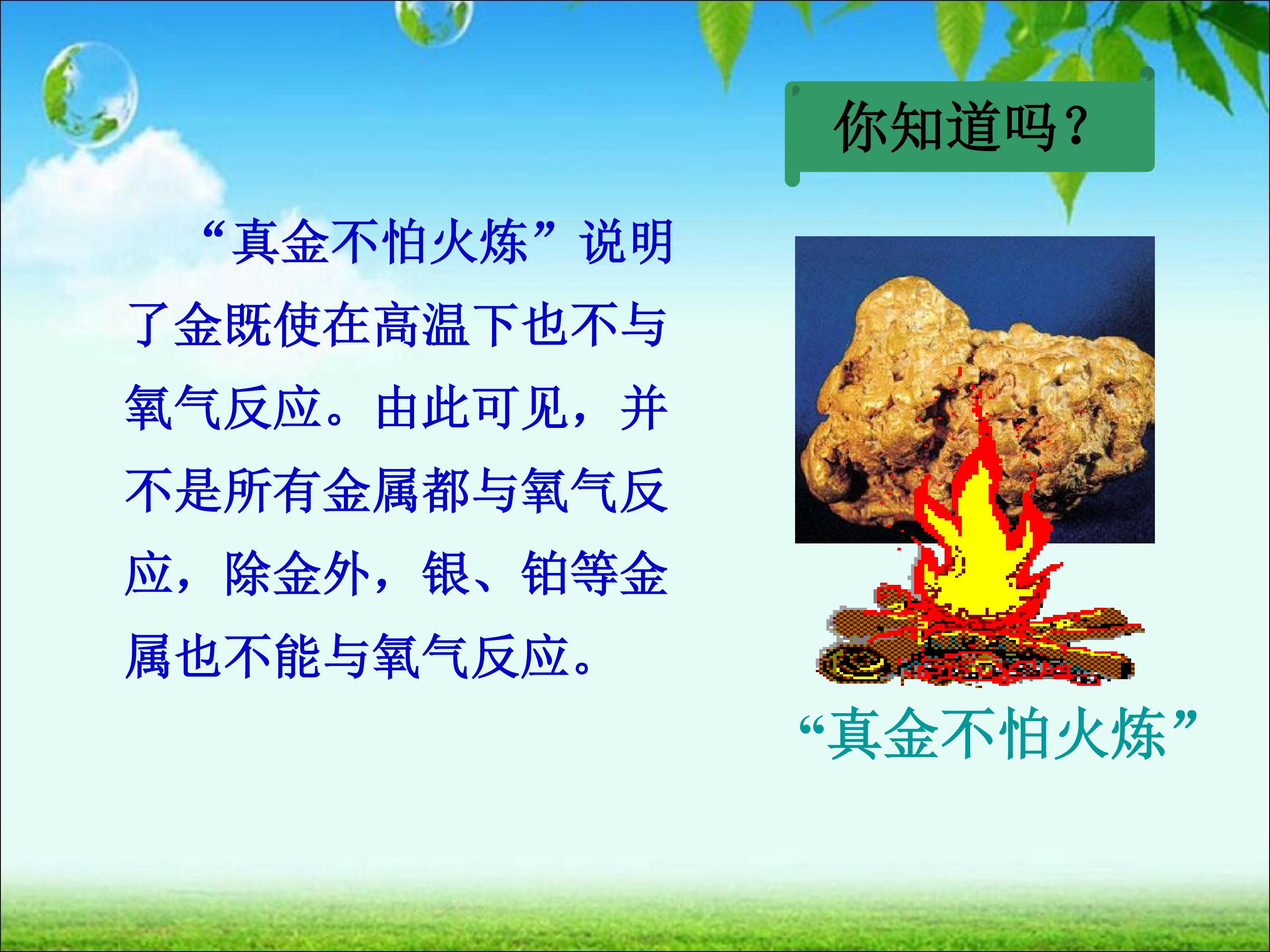 你知道吗？

“真金不怕火炼”说明了金既使在高温下也不与氧气反应。由此可见，并不是所有金属都与氧气反应，除金外，银、铂等金属也不能与氧气反应。

“真金不怕火炼”